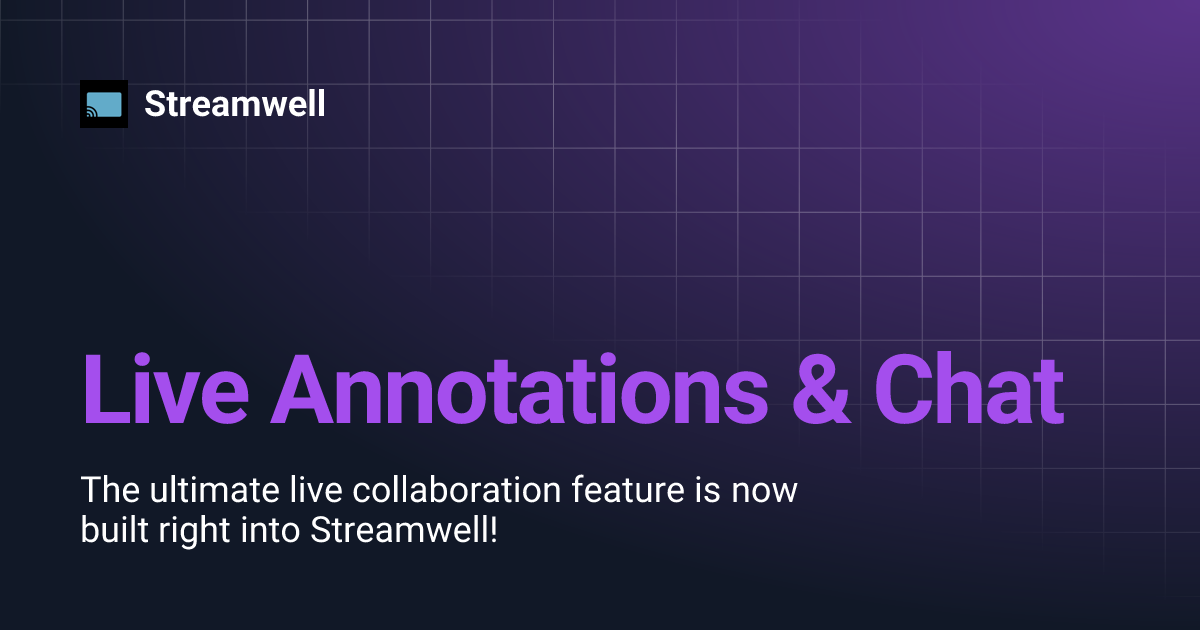 Streamwell

Live Annotations & Chat

The ultimate live collaboration feature is now built right into Streamwell!